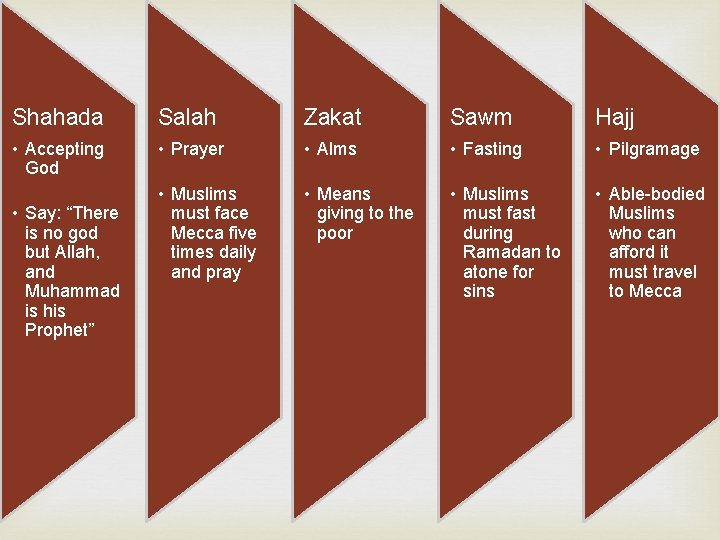 Shahada

• Accepting God

• Say: “There is no god but Allah, and Muhammad is his Prophet”

Salah

• Prayer

• Muslims must face Mecca five times daily and pray

Zakat

• Alms

• Means giving to the poor

Sawm

• Fasting

• Muslims must fast during Ramadan to atone for sins

Hajj

• Pilgramage

• Able-bodied Muslims who can afford it must travel to Mecca